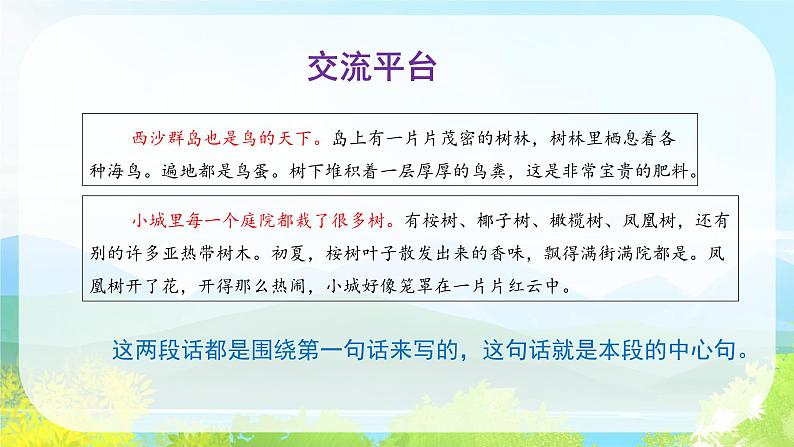 交流平台

西沙群岛也是鸟的天下。岛上有一片片茂密的树林，树林里栖息着各种海鸟。遍地都是鸟蛋。树下堆积着一层厚厚的鸟粪，这是非常宝贵的肥料。

小城里每一个庭院都栽了很多树。有桉树、椰子树、橄榄树、凤凰树，还有别的许多亚热带树木。初夏，桉树叶子散发出来的香味，飘得满街满院都是。凤凰树开了花，开得那么热闹，小城好像笼罩在一片片红云中。

这两段话都是围绕第一句话来写的，这句话就是本段的中心句。